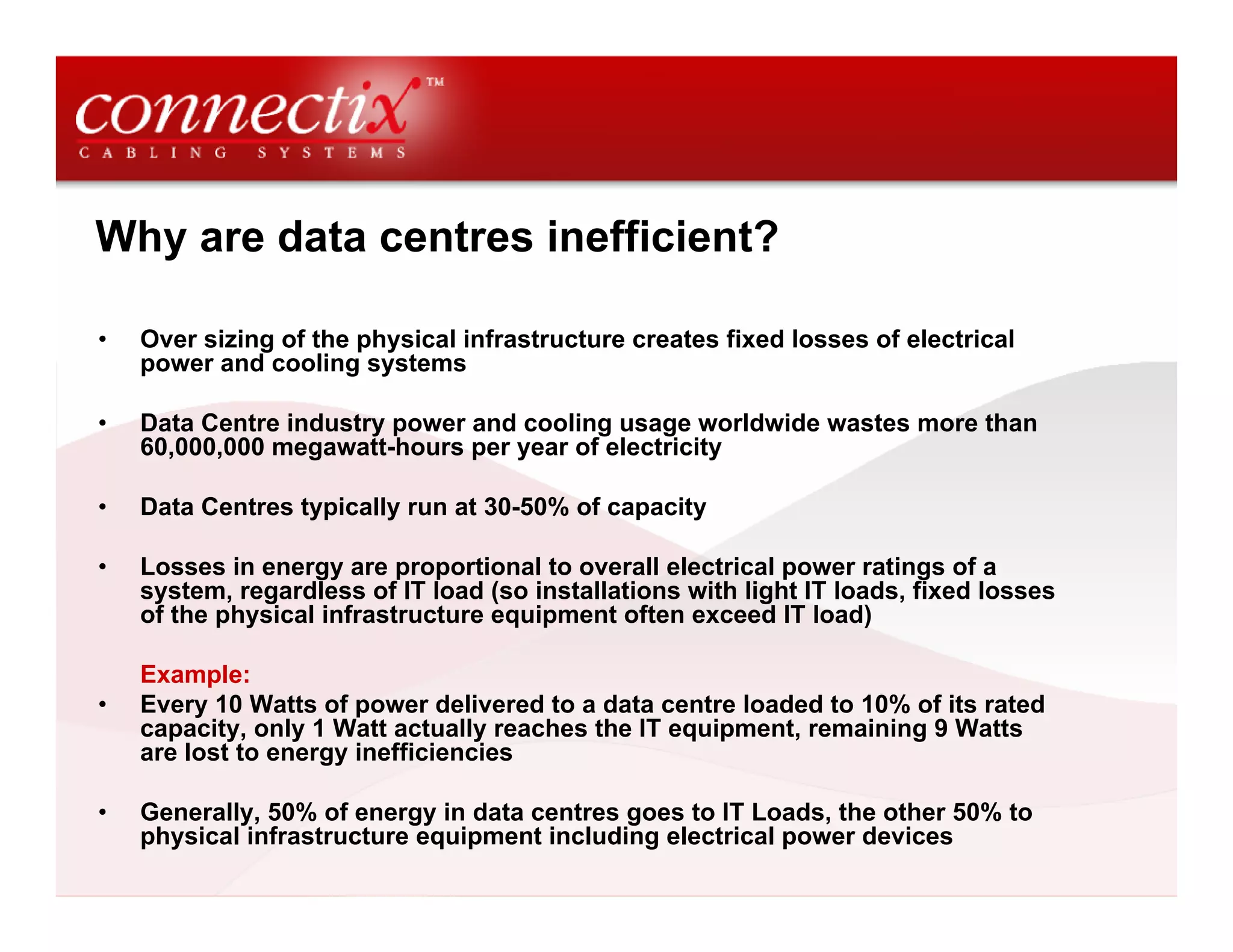 connectix™
CABLING SYSTEMS

Why are data centres inefficient?

• Over sizing of the physical infrastructure creates fixed losses of electrical power and cooling systems

• Data Centre industry power and cooling usage worldwide wastes more than 60,000,000 megawatt-hours per year of electricity

• Data Centres typically run at 30-50% of capacity

• Losses in energy are proportional to overall electrical power ratings of a system, regardless of IT load (so installations with light IT loads, fixed losses of the physical infrastructure equipment often exceed IT load)

Example:
• Every 10 Watts of power delivered to a data centre loaded to 10% of its rated capacity, only 1 Watt actually reaches the IT equipment, remaining 9 Watts are lost to energy inefficiencies

• Generally, 50% of energy in data centres goes to IT Loads, the other 50% to physical infrastructure equipment including electrical power devices